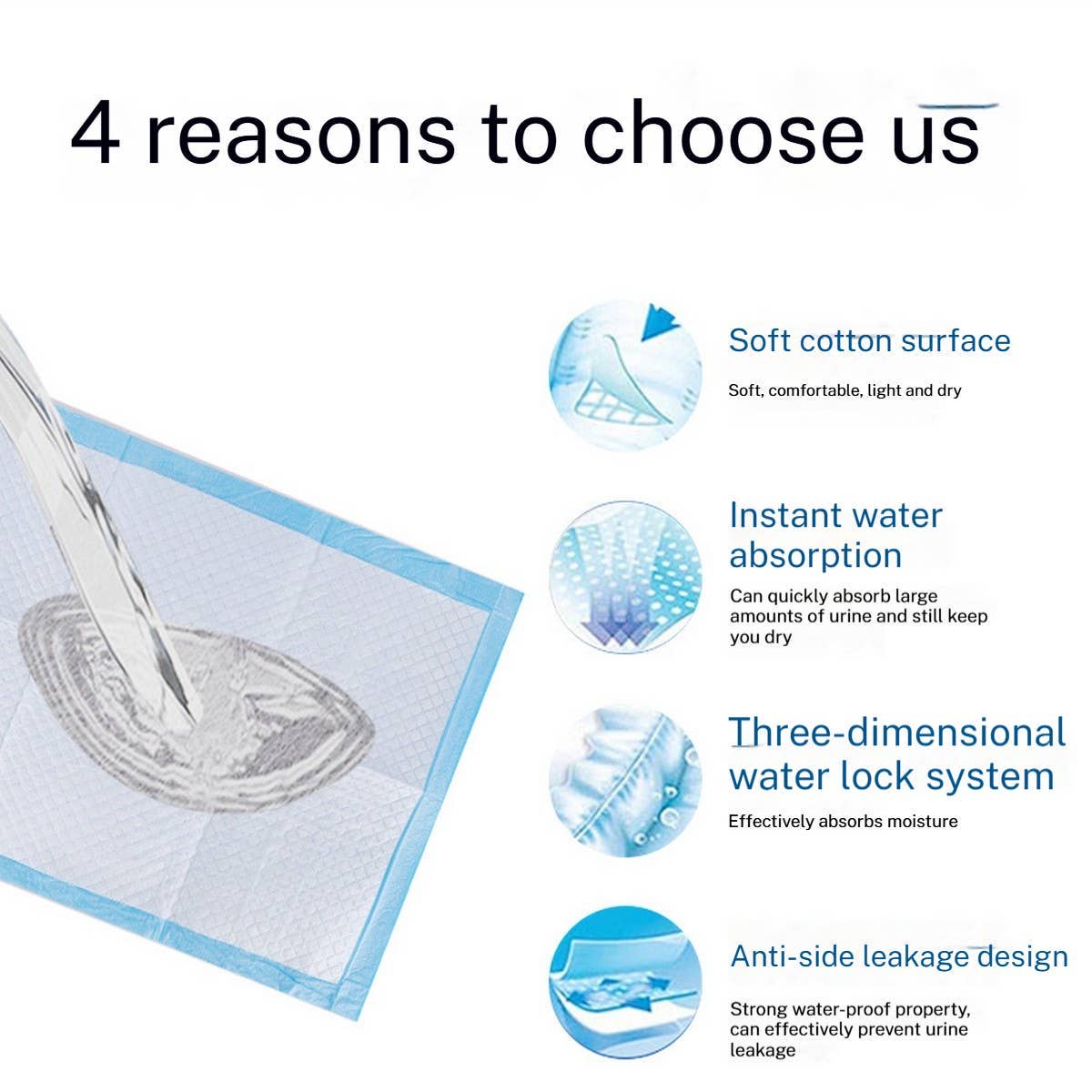 4 reasons to choose us

Soft cotton surface

Soft, comfortable, light and dry

Instant water absorption

Can quickly absorb large amounts of urine and still keep you dry

Three-dimensional water lock system

Effectively absorbs moisture

Anti-side leakage design

Strong water-proof property, can effectively prevent urine leakage